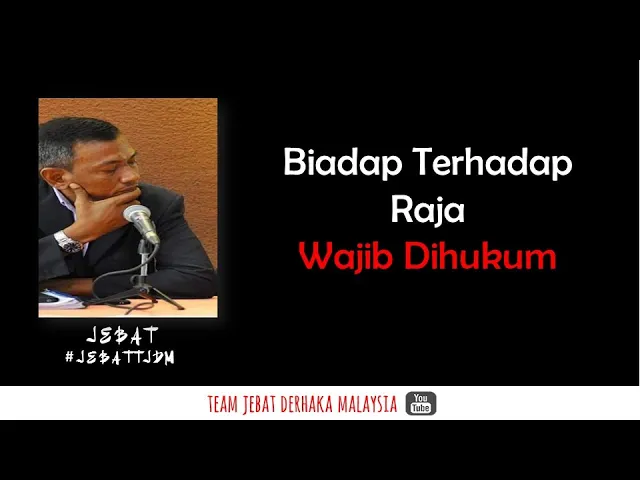 JEBAT
#JEBATTJDM

Biadap Terhadap Raja
Wajib Dihukum

TEAM JEBAT DERHAKA MALAYSIA You Tube